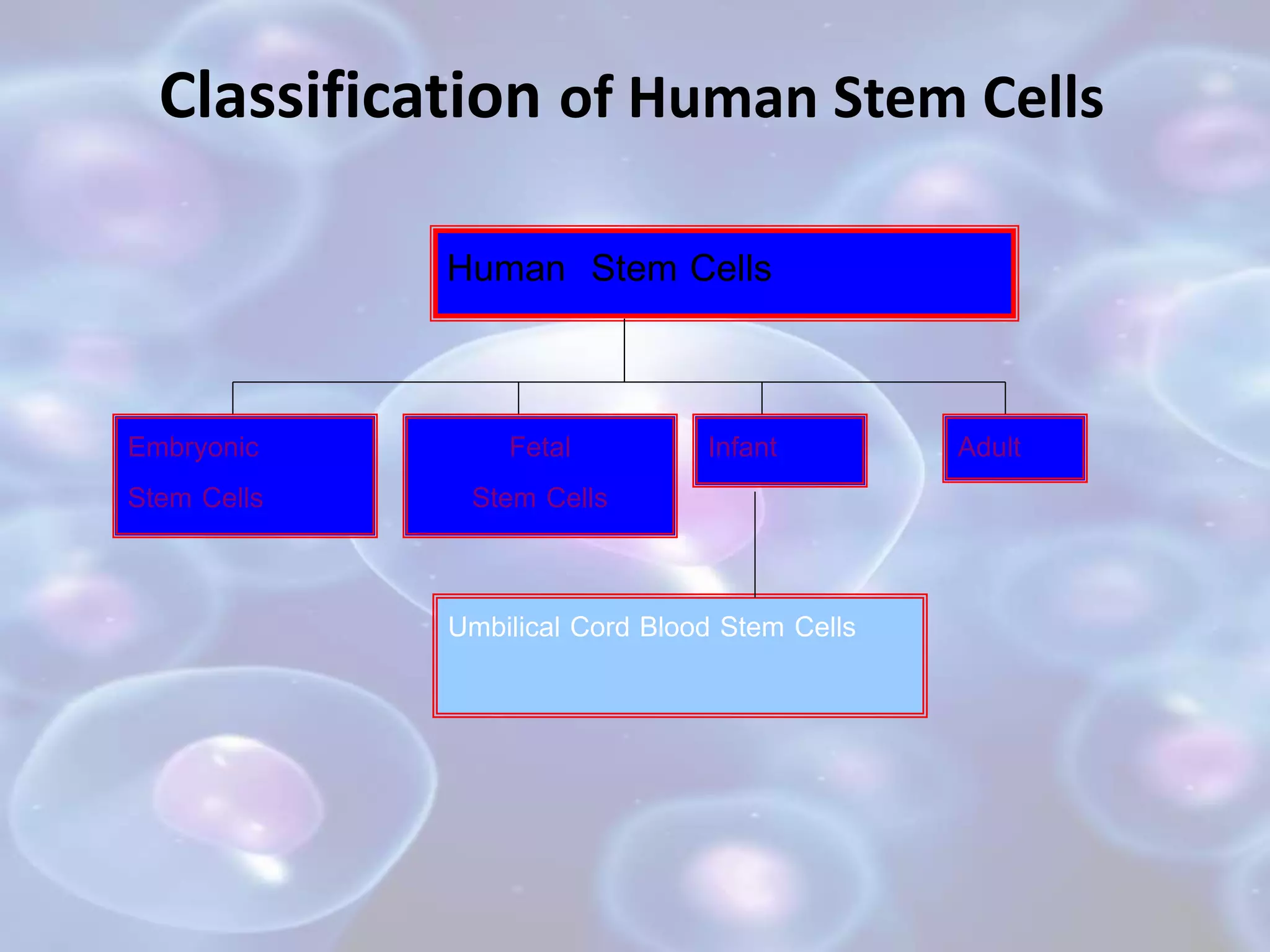 Classification of Human Stem Cells

Human Stem Cells

Embryonic Stem Cells

Fetal Stem Cells

Infant

Adult

Umbilical Cord Blood Stem Cells